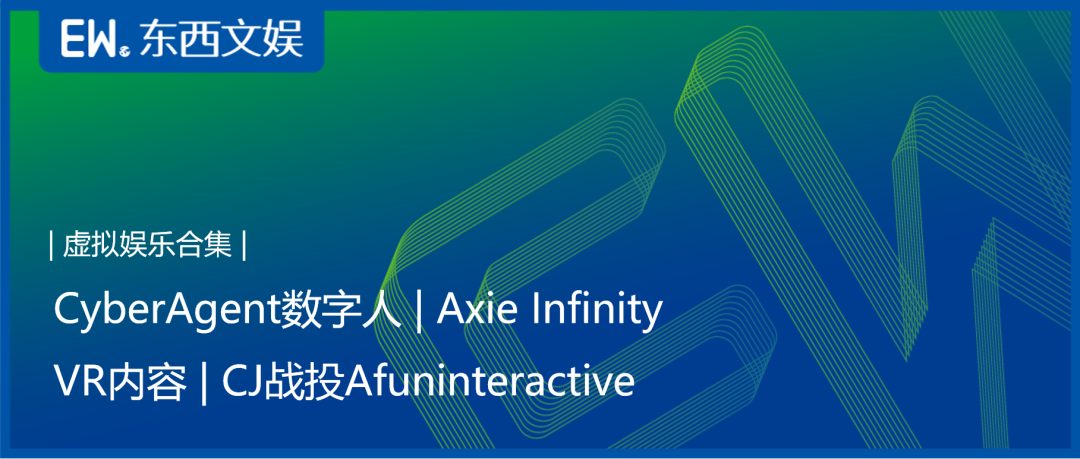 EW 东西文娱

| 虚拟娱乐合集 |

CyberAgent数字人 | Axie Infinity

VR内容 | CJ战投Afuninteractive